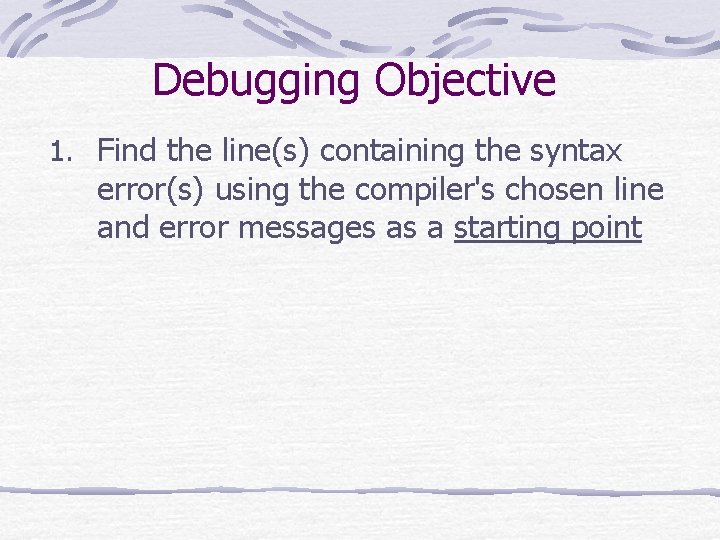 Debugging Objective

1. Find the line(s) containing the syntax error(s) using the compiler's chosen line and error messages as a starting point